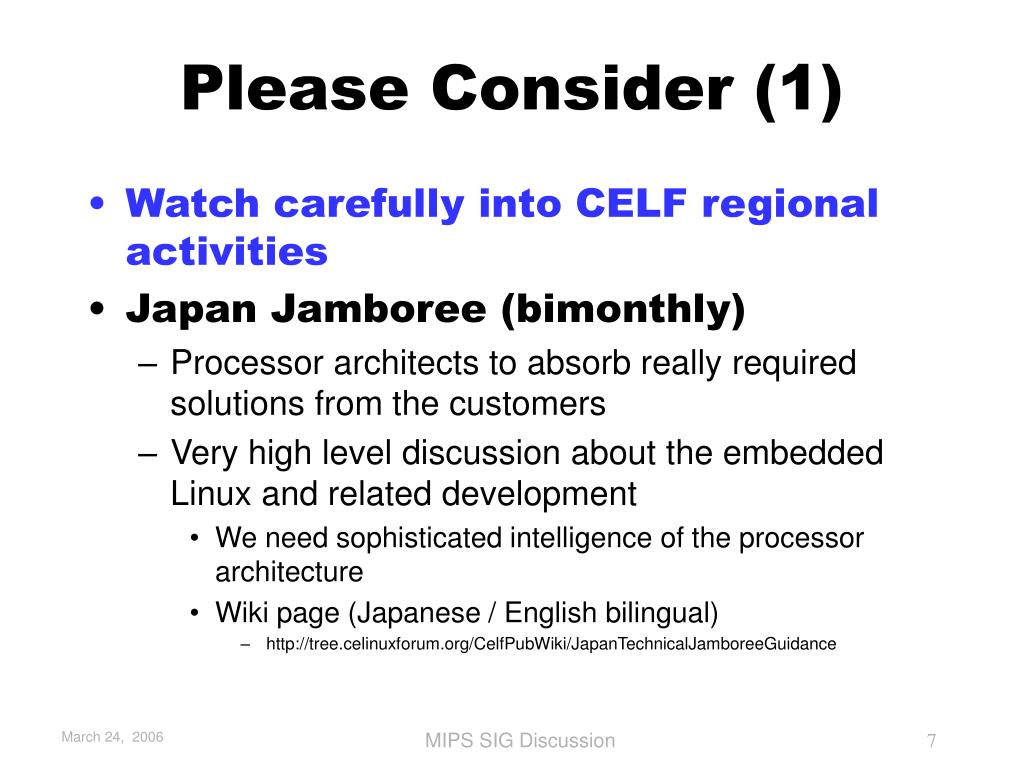 Please Consider (1)

• Watch carefully into CELF regional activities
• Japan Jamboree (bimonthly)
– Processor architects to absorb really required solutions from the customers
– Very high level discussion about the embedded Linux and related development
• We need sophisticated intelligence of the processor architecture
• Wiki page (Japanese / English bilingual)
– http://tree.celinuxforum.org/CelfPubWiki/JapanTechnicalJamboreeGuidance

March 24, 2006
MIPS SIG Discussion
7